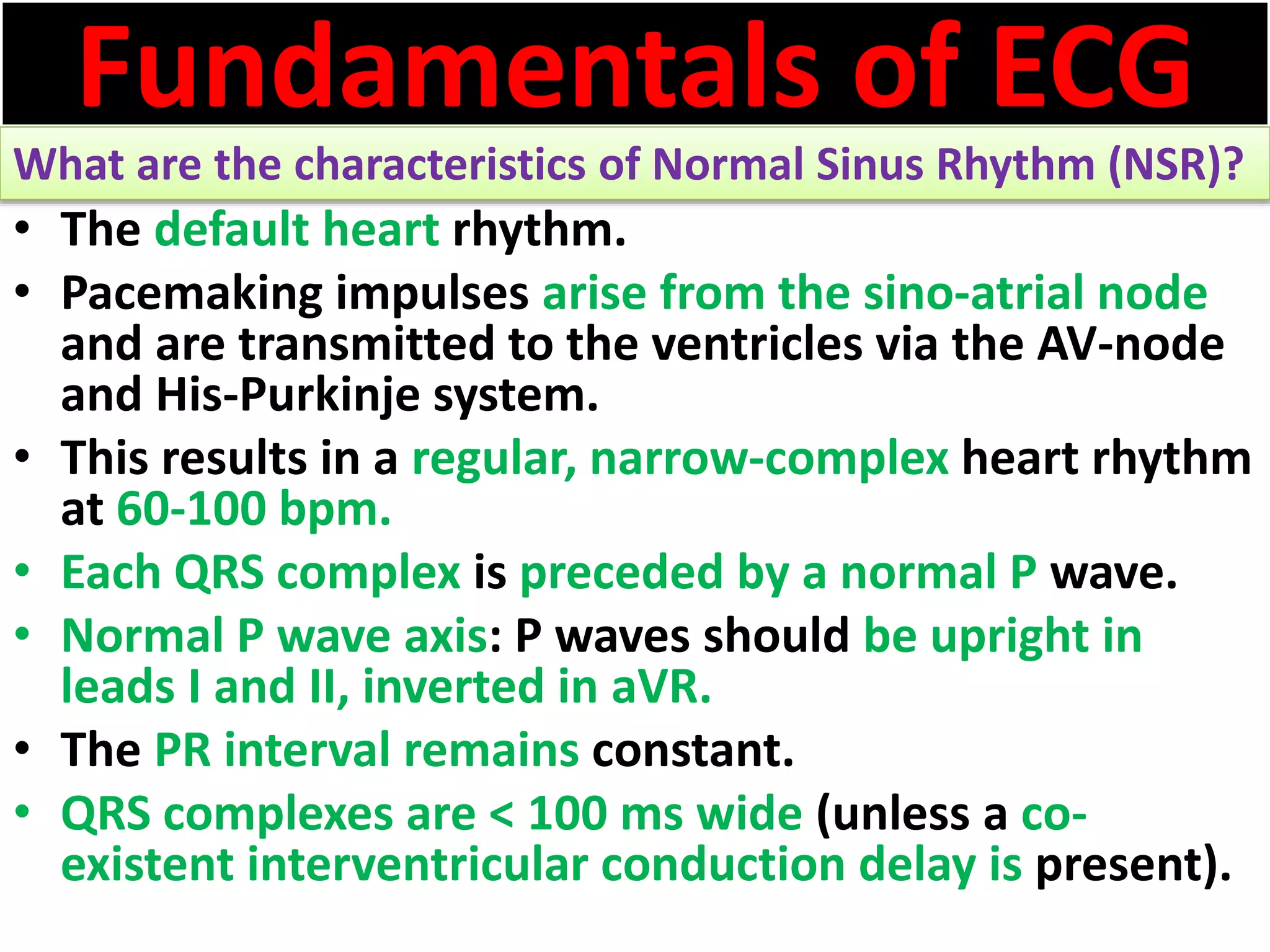 Fundamentals of ECG

What are the characteristics of Normal Sinus Rhythm (NSR)?

• The default heart rhythm.
• Pacemaking impulses arise from the sino-atrial node and are transmitted to the ventricles via the AV-node and His-Purkinje system.
• This results in a regular, narrow-complex heart rhythm at 60-100 bpm.
• Each QRS complex is preceded by a normal P wave.
• Normal P wave axis: P waves should be upright in leads I and II, inverted in aVR.
• The PR interval remains constant.
• QRS complexes are < 100 ms wide (unless a co-existent interventricular conduction delay is present).